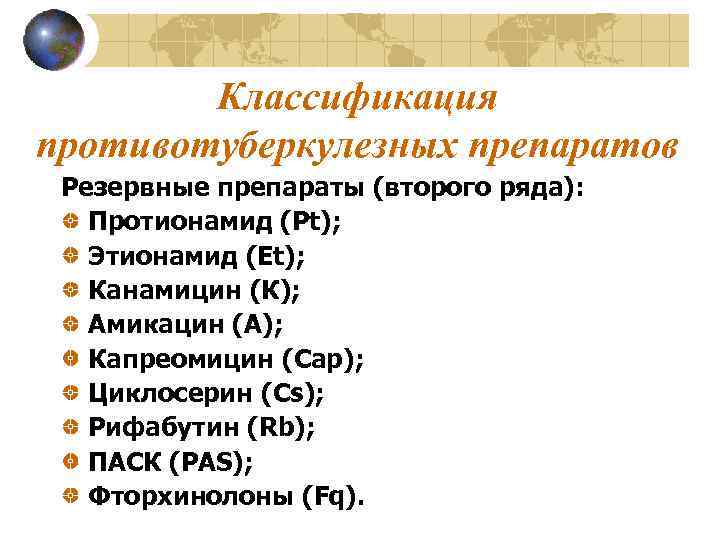 Классификация противотуберкулезных препаратов

Резервные препараты (второго ряда):

Протионамид (Pt);
Этионамид (Et);
Канамицин (K);
Амикацин (A);
Капреомицин (Cap);
Циклосерин (Cs);
Рифабутин (Rb);
ПАСК (PAS);
Фторхинолоны (Fq).